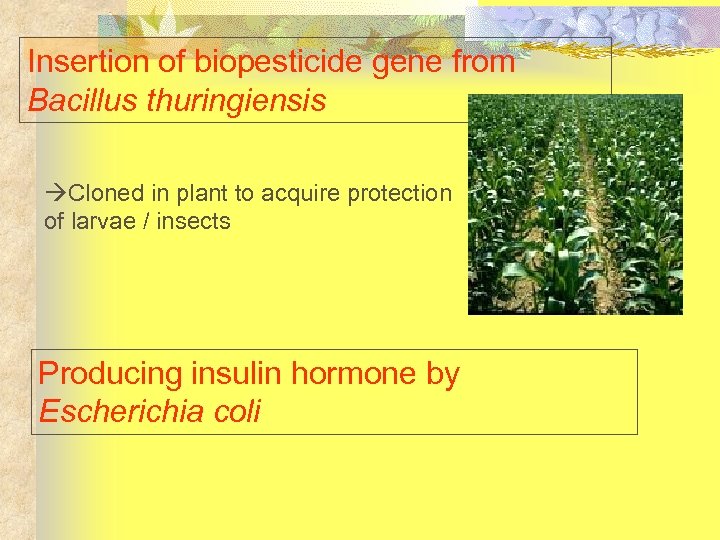 Insertion of biopesticide gene from Bacillus thuringiensis

→Cloned in plant to acquire protection of larvae / insects

Producing insulin hormone by Escherichia coli